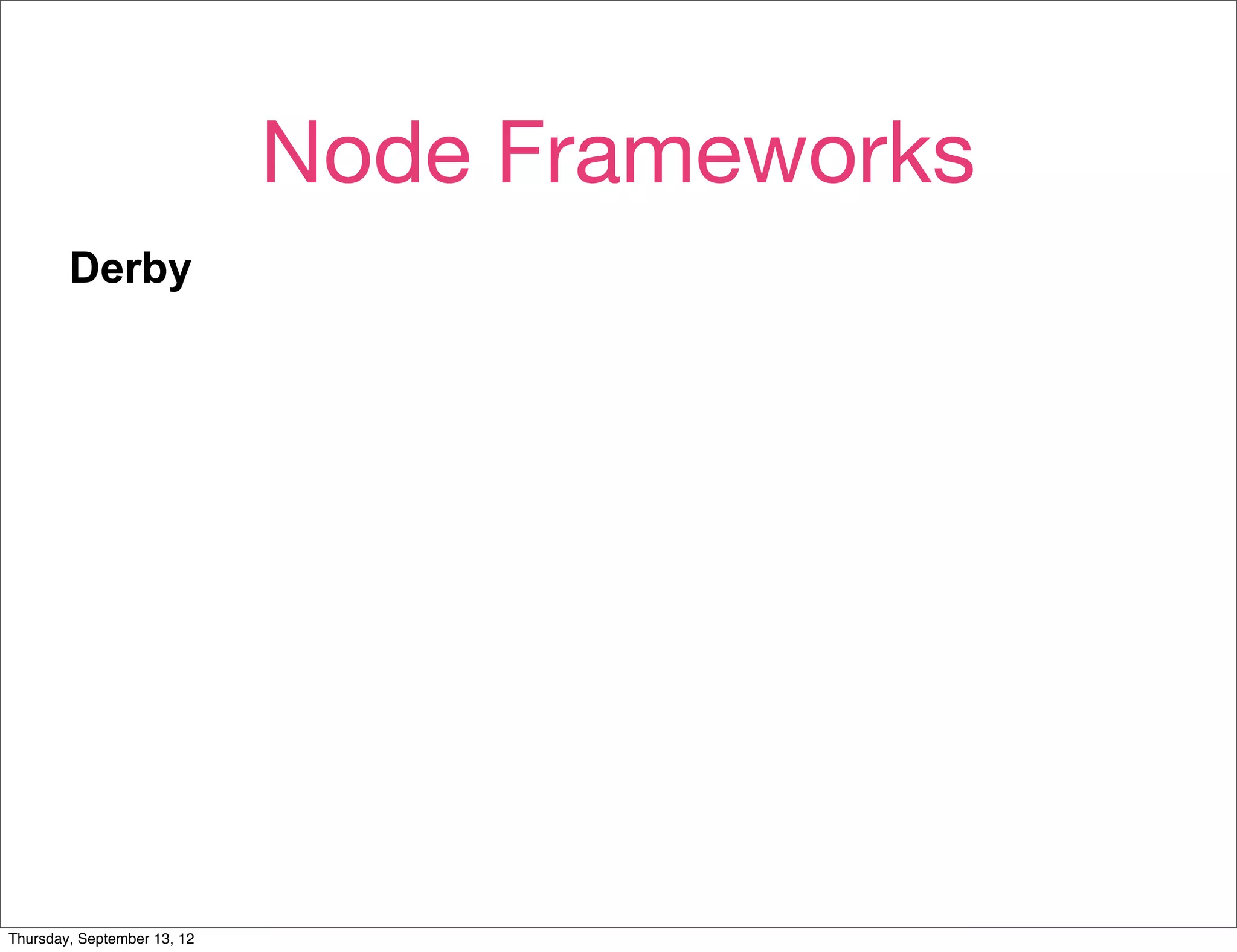 Node Frameworks

Derby

Thursday, September 13, 12